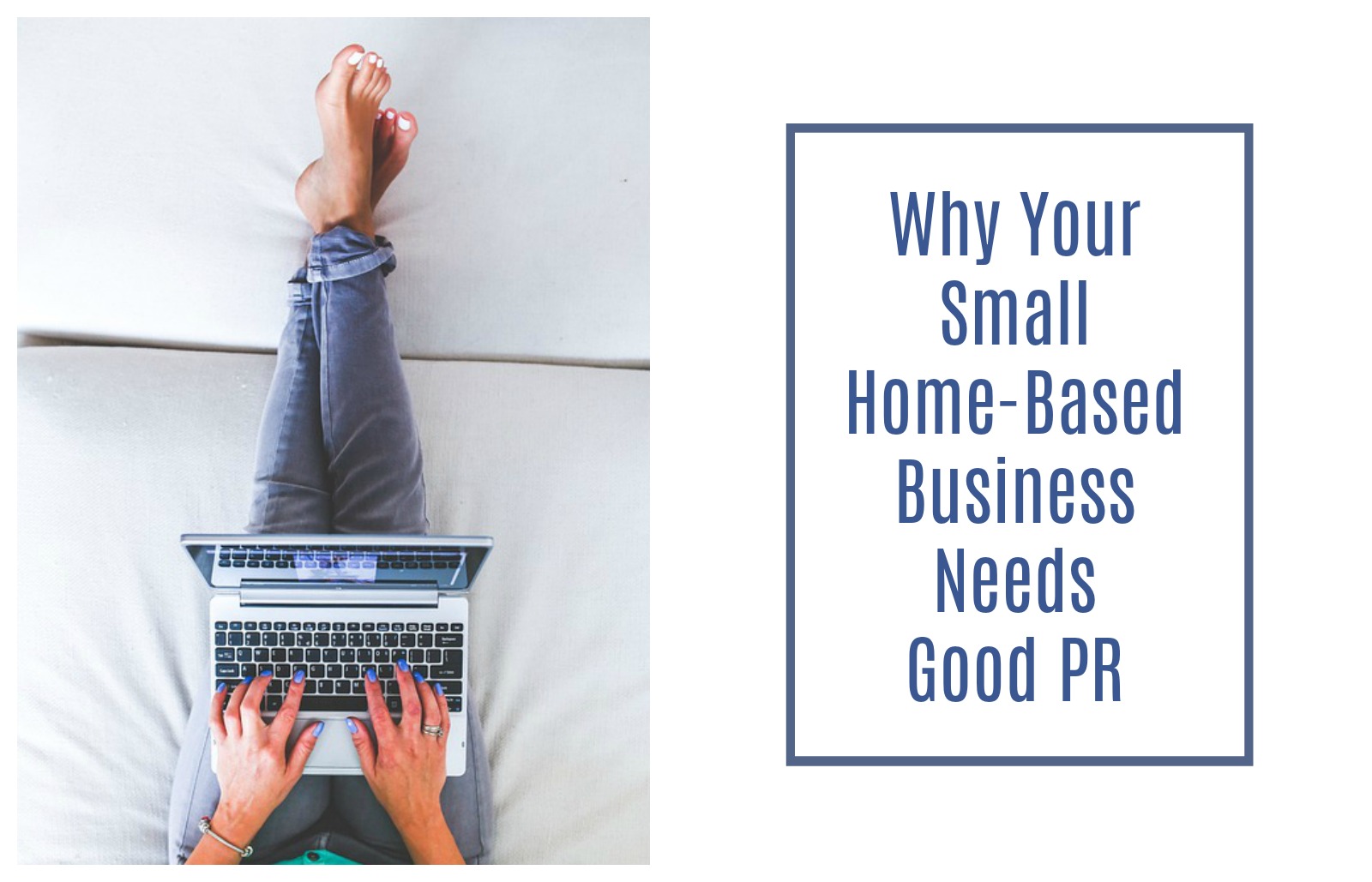 Why Your Small Home-Based Business Needs Good PR